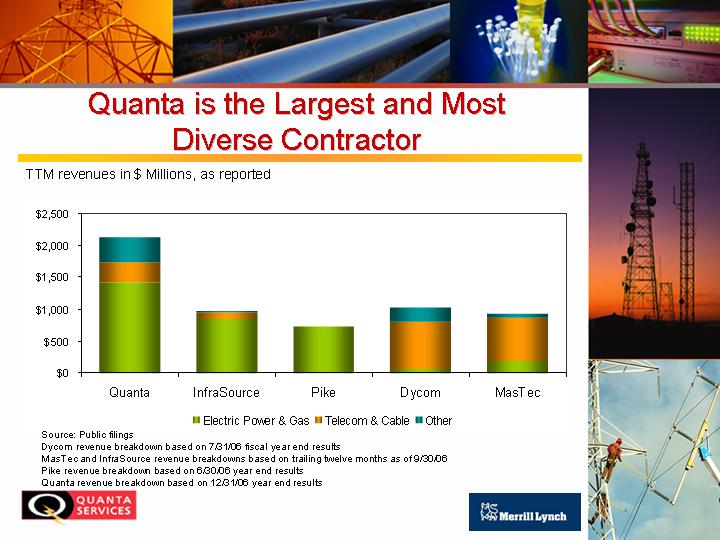 Quanta is the Largest and Most Diverse Contractor

TTM revenues in $ Millions, as reported

$2,500
$2,000
$1,500
$1,000
$500
$0

Quanta
InfraSource
Pike
Dycom
MasTec

Electric Power & Gas
Telecom & Cable
Other

Source: Public filings
Dycom revenue breakdown based on 7/31/06 fiscal year end results
MasTec and InfraSource revenue breakdowns based on trailing twelve months as of 9/30/06
Pike revenue breakdown based on 6/30/06 year end results
Quanta revenue breakdown based on 12/31/06 year end results

QUANTA SERVICES

Merrill Lynch